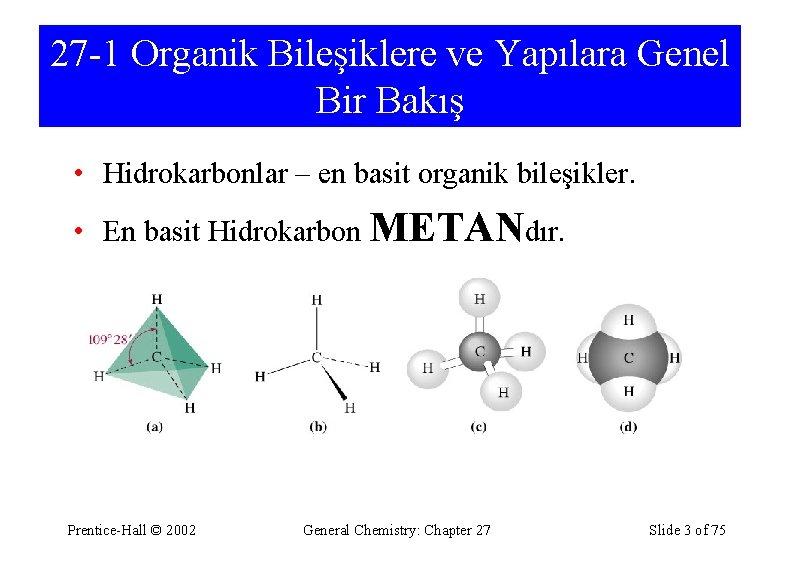 27-1 Organik Bileşiklere ve Yapılara Genel Bir Bakış

• Hidrokarbonlar – en basit organik bileşikler.

• En basit Hidrokarbon METANdır.

H
109°28'
C
H
H
H
(a)

H
C
H
H
H
(b)

H
C
H
H
H
(c)

H
H
C
H
H
(d)

Prentice-Hall © 2002 General Chemistry: Chapter 27 Slide 3 of 75